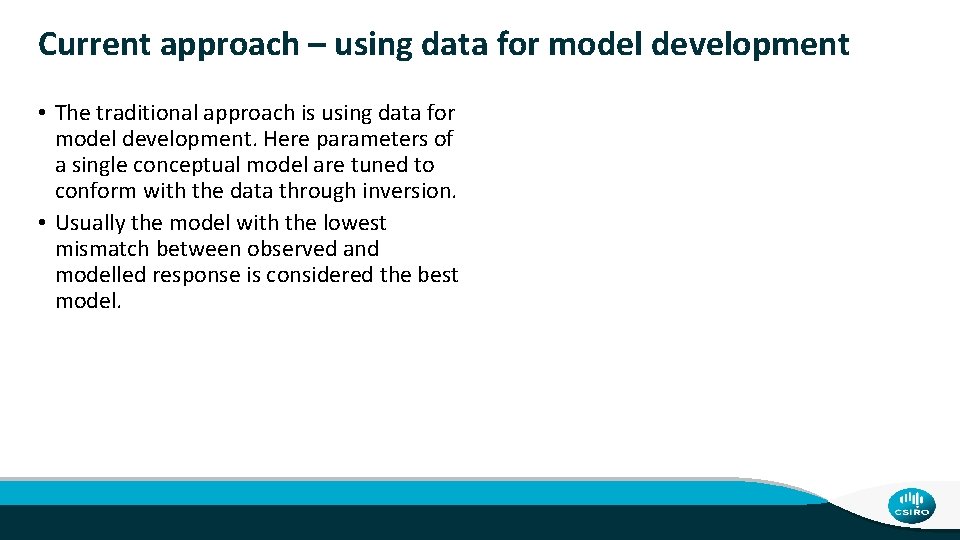 Current approach – using data for model development

• The traditional approach is using data for model development. Here parameters of a single conceptual model are tuned to conform with the data through inversion.
• Usually the model with the lowest mismatch between observed and modelled response is considered the best model.

CSIRO